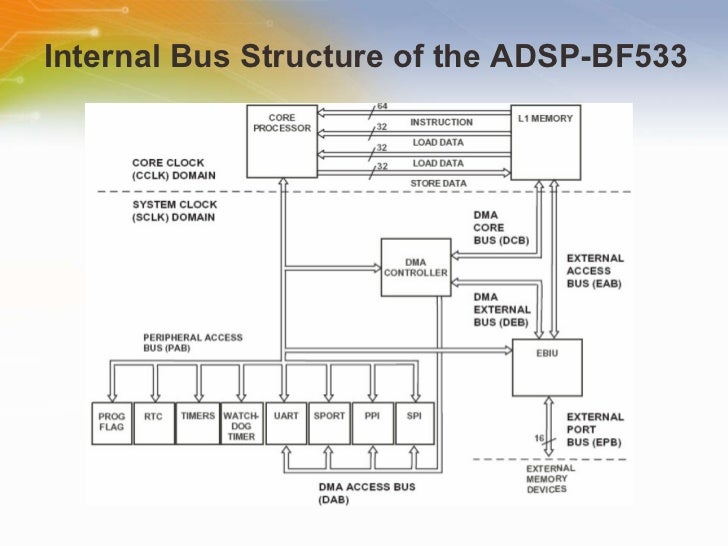 Internal Bus Structure of the ADSP-BF533

CORE PROCESSOR

64

INSTRUCTION

32

LOAD DATA

32

LOAD DATA

32

STORE DATA

L1 MEMORY

CORE CLOCK (CCLK) DOMAIN

SYSTEM CLOCK (SCLK) DOMAIN

DMA CORE BUS (DCB)

DMA CONTROLLER

EXTERNAL ACCESS BUS (EAB)

DMA EXTERNAL BUS (DEB)

PERIPHERAL ACCESS BUS (PAB)

EBIU

PROG FLAG

RTC

TIMERS

WATCH-DOG TIMER

UART

SPORT

PPI

SPI

EXTERNAL PORT BUS (EPB)

16

EXTERNAL MEMORY DEVICES

DMA ACCESS BUS (DAB)